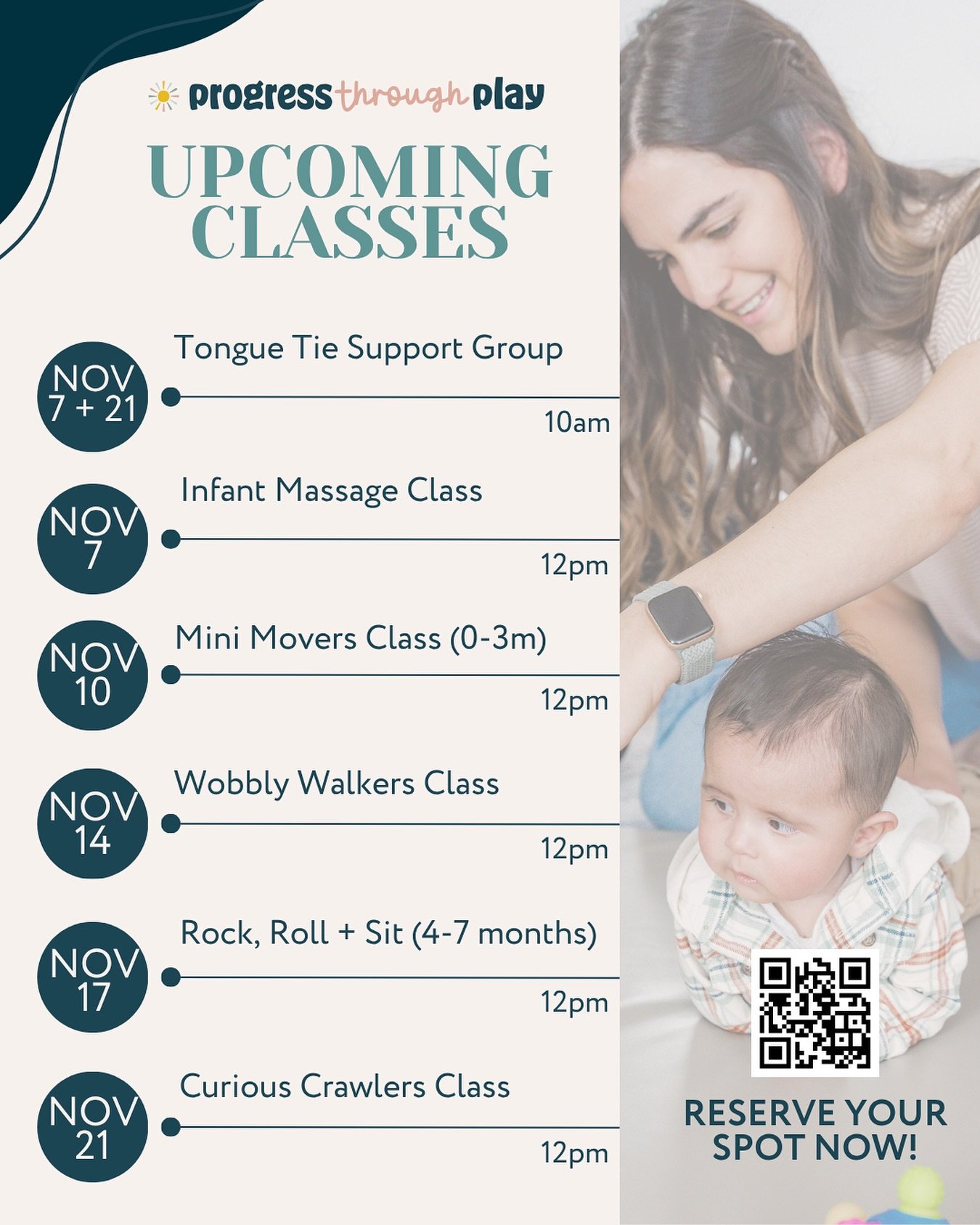 progress through play

UPCOMING CLASSES

NOV 7 + 21
Tongue Tie Support Group
10am

NOV 7
Infant Massage Class
12pm

NOV 10
Mini Movers Class (0-3m)
12pm

NOV 14
Wobbly Walkers Class
12pm

NOV 17
Rock, Roll + Sit (4-7 months)
12pm

NOV 21
Curious Crawlers Class
12pm

RESERVE YOUR SPOT NOW!